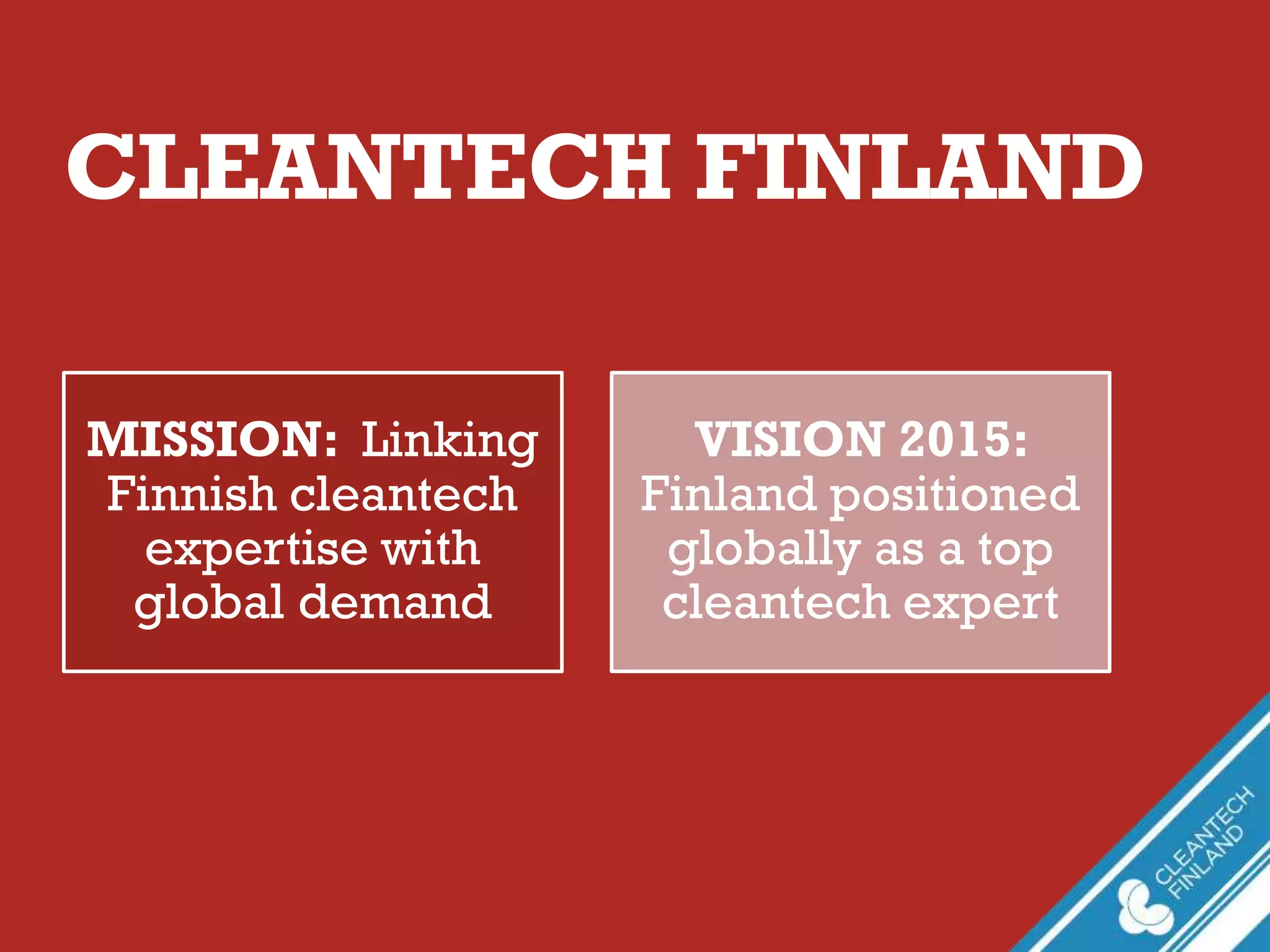 CLEANTECH FINLAND

MISSION: Linking Finnish cleantech expertise with global demand

VISION 2015: Finland positioned globally as a top cleantech expert

CLEANTECH FINLAND